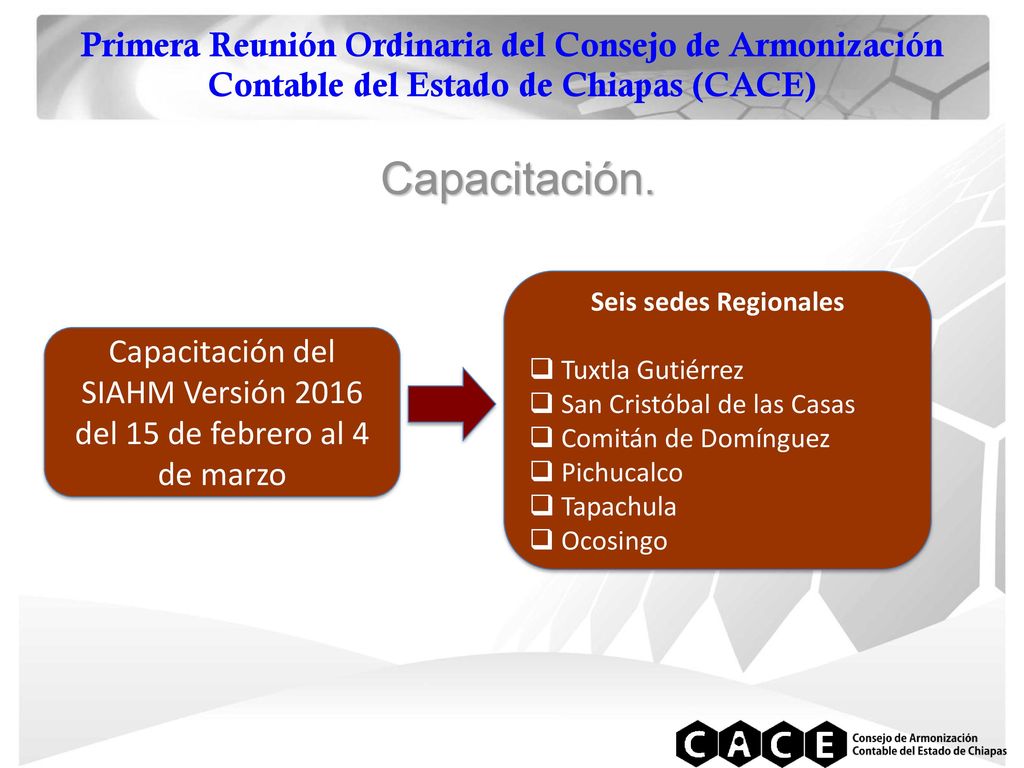 Primera Reunión Ordinaria del Consejo de Armonización Contable del Estado de Chiapas (CACE)

Capacitación.

Capacitación del SIAHM Versión 2016 del 15 de febrero al 4 de marzo

Seis sedes Regionales

❑ Tuxtla Gutiérrez
❑ San Cristóbal de las Casas
❑ Comitán de Domínguez
❑ Pichucalco
❑ Tapachula
❑ Ocosingo

CACE Consejo de Armonización Contable del Estado de Chiapas